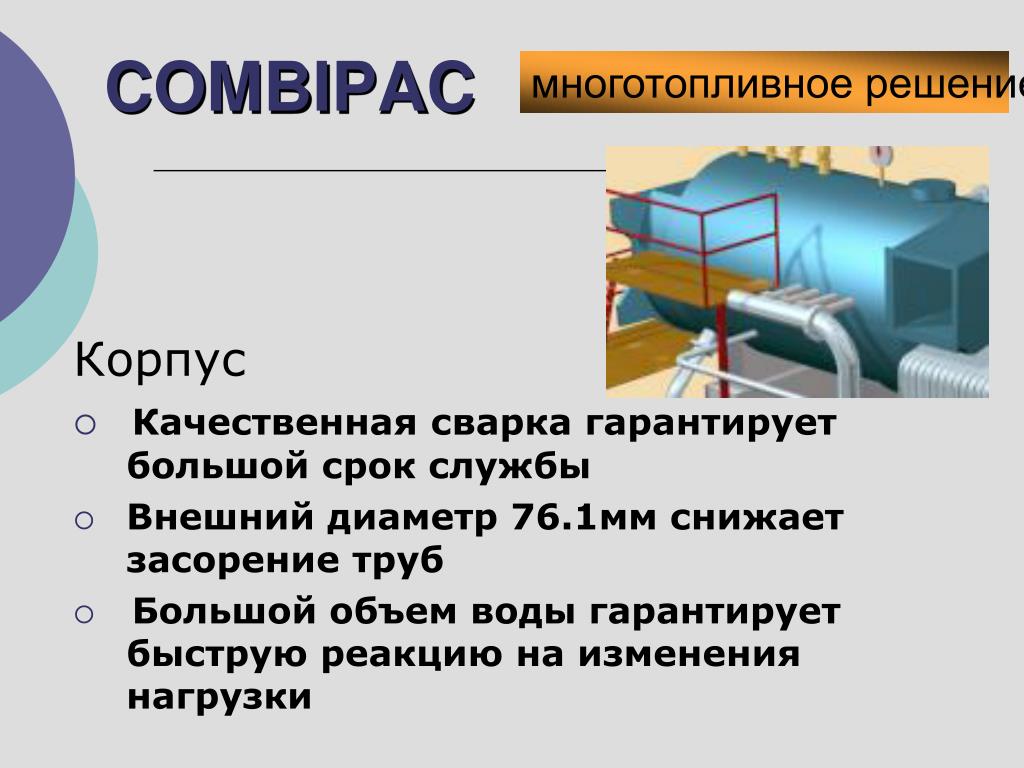 COMBIPAC

многотопливное решение

Корпус

○ Качественная сварка гарантирует большой срок службы

○ Внешний диаметр 76.1мм снижает засорение труб

○ Большой объем воды гарантирует быструю реакцию на изменения нагрузки